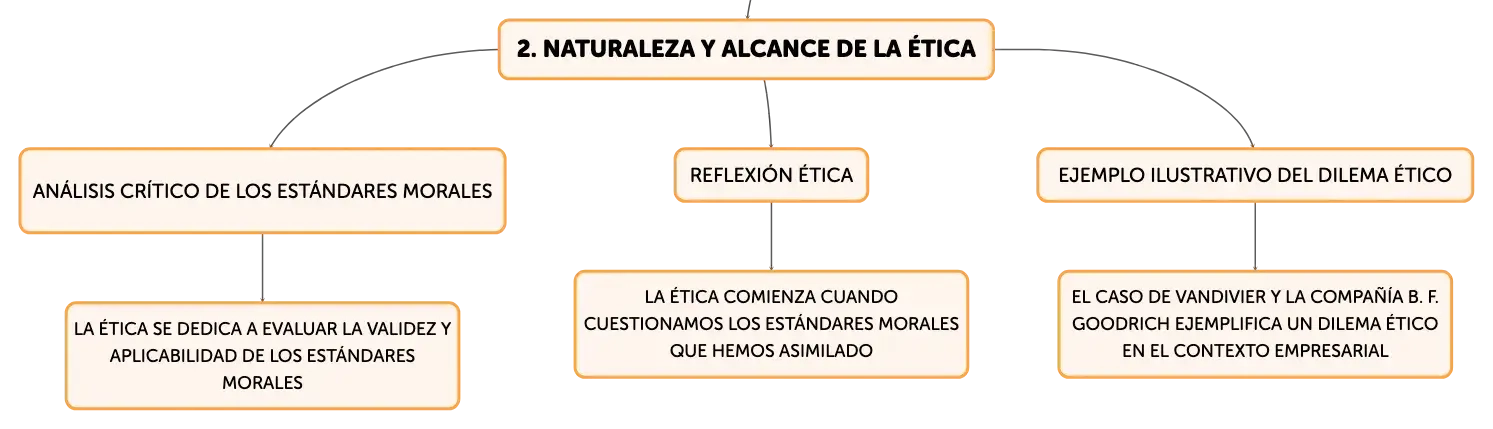 2. NATURALEZA Y ALCANCE DE LA ÉTICA

ANÁLISIS CRÍTICO DE LOS ESTÁNDARES MORALES

LA ÉTICA SE DEDICA A EVALUAR LA VALIDEZ Y APLICABILIDAD DE LOS ESTÁNDARES MORALES

REFLEXIÓN ÉTICA

LA ÉTICA COMIENZA CUANDO CUESTIONAMOS LOS ESTÁNDARES MORALES QUE HEMOS ASIMILADO

EJEMPLO ILUSTRATIVO DEL DILEMA ÉTICO

EL CASO DE VANDIVIER Y LA COMPAÑÍA B. F. GOODRICH EJEMPLIFICA UN DILEMA ÉTICO EN EL CONTEXTO EMPRESARIAL